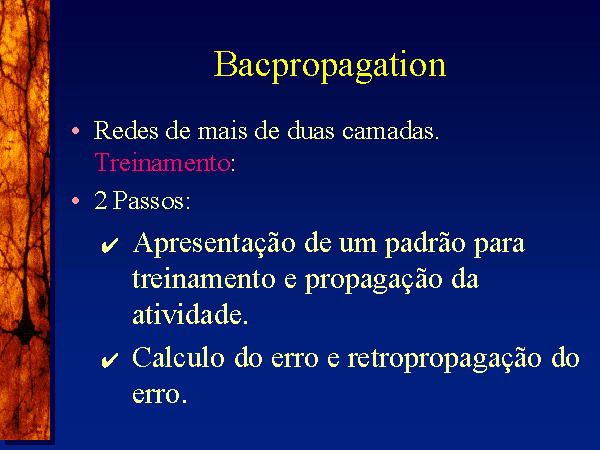 Bacpropagation

• Redes de mais de duas camadas. Treinamento:

• 2 Passos:

✔ Apresentação de um padrão para treinamento e propagação da atividade.

✔ Calculo do erro e retropropagação do erro.